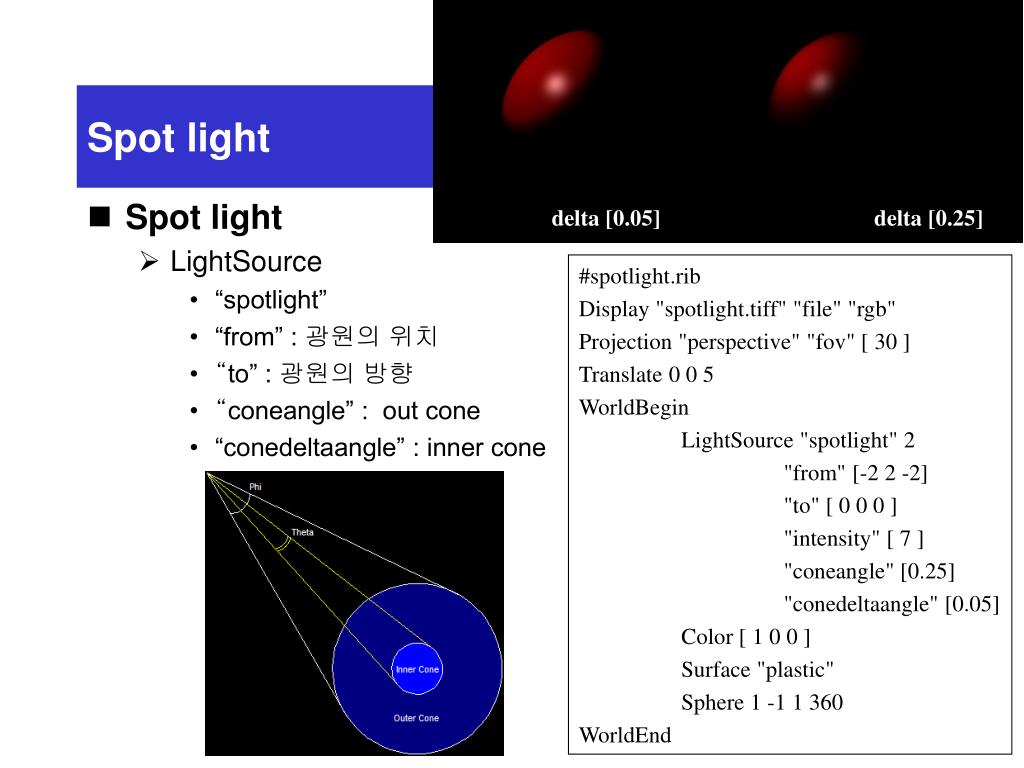 Spot light

delta [0.05]

delta [0.25]

■ Spot light

➢ LightSource

• “spotlight”

• “from” : 광원의 위치

• “to” : 광원의 방향

• “coneangle” : out cone

• “conedeltaangle” : inner cone

Phi

Theta

Inner Cone

Outer Cone

#spotlight.rib
Display "spotlight.tiff" "file" "rgb"
Projection "perspective" "fov" [ 30 ]
Translate 0 0 5
WorldBegin
LightSource "spotlight" 2
"from" [-2 2 -2]
"to" [ 0 0 0 ]
"intensity" [ 7 ]
"coneangle" [0.25]
"conedeltaangle" [0.05]
Color [ 1 0 0 ]
Surface "plastic"
Sphere 1 -1 1 360
WorldEnd